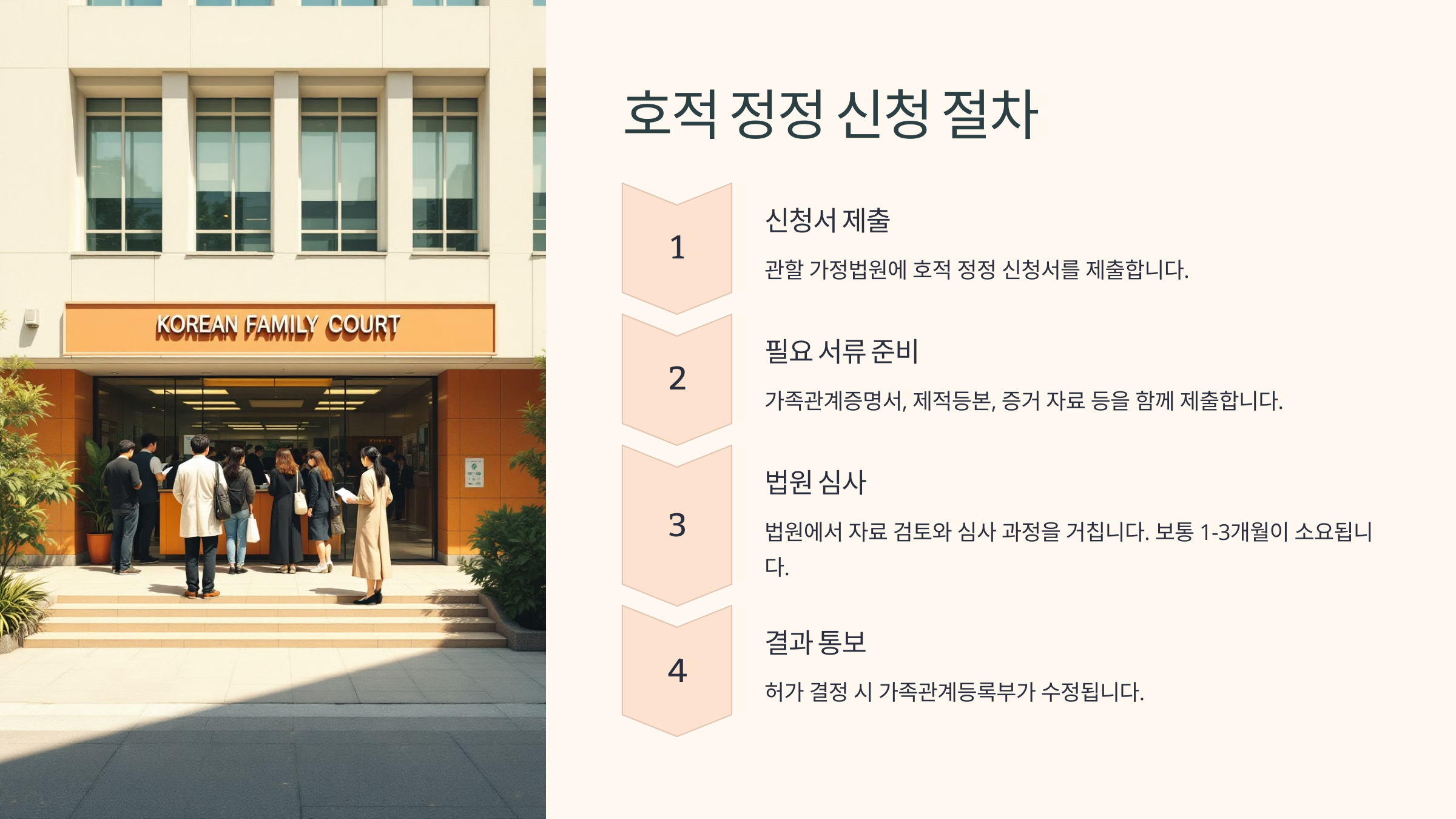 KOREAN FAMILY COURT

호적 정정 신청 절차

1

신청서 제출

관할 가정법원에 호적 정정 신청서를 제출합니다.

2

필요 서류 준비

가족관계증명서, 제적등본, 증거 자료 등을 함께 제출합니다.

3

법원 심사

법원에서 자료 검토와 심사 과정을 거칩니다. 보통 1-3개월이 소요됩니다.

4

결과 통보

허가 결정 시 가족관계등록부가 수정됩니다.